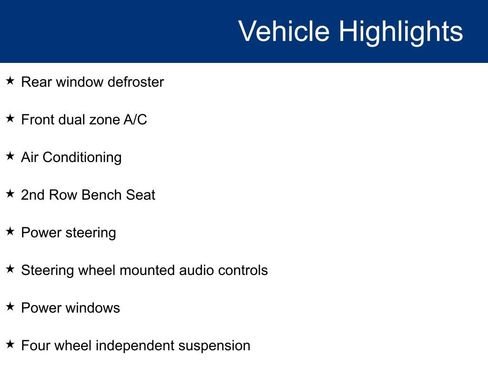 Vehicle Highlights

★ Rear window defroster

★ Front dual zone A/C

★ Air Conditioning

★ 2nd Row Bench Seat

★ Power steering

★ Steering wheel mounted audio controls

★ Power windows

★ Four wheel independent suspension